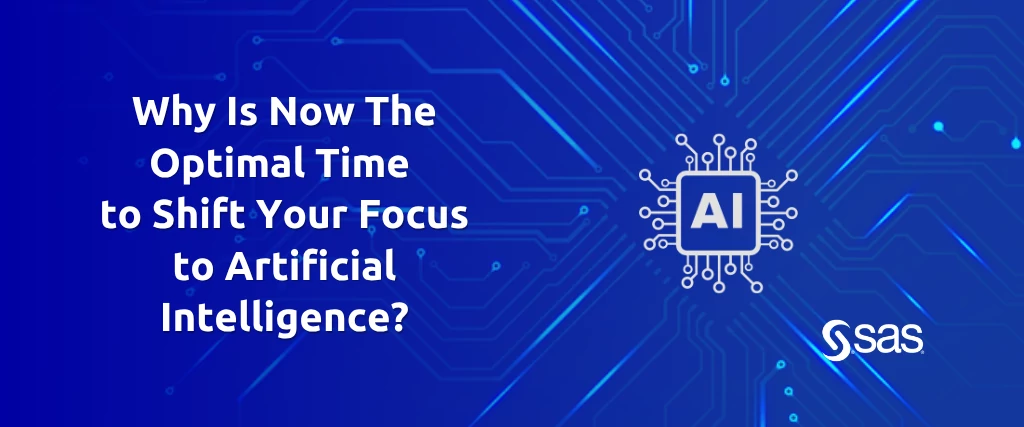 Why Is Now The Optimal Time to Shift Your Focus to Artificial Intelligence?

AI

sas